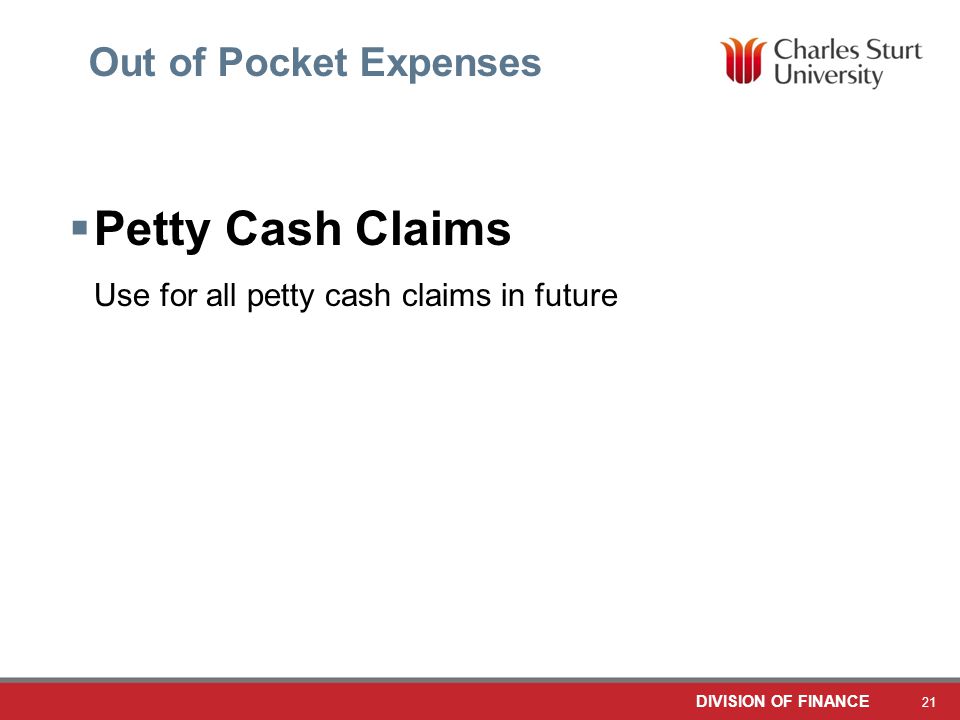 Out of Pocket Expenses

Charles Sturt University

▪ Petty Cash Claims

Use for all petty cash claims in future

DIVISION OF FINANCE 21